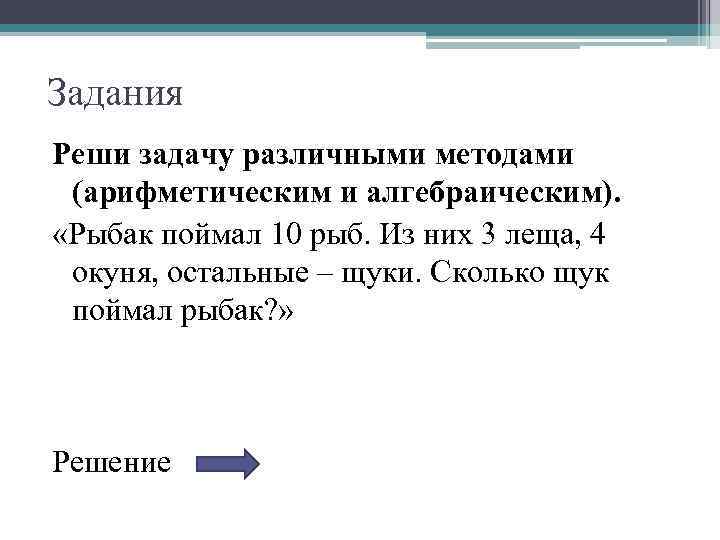 Задания

Реши задачу различными методами (арифметическим и алгебраическим).

«Рыбак поймал 10 рыб. Из них 3 леща, 4 окуня, остальные – щуки. Сколько щук поймал рыбак?»

Решение